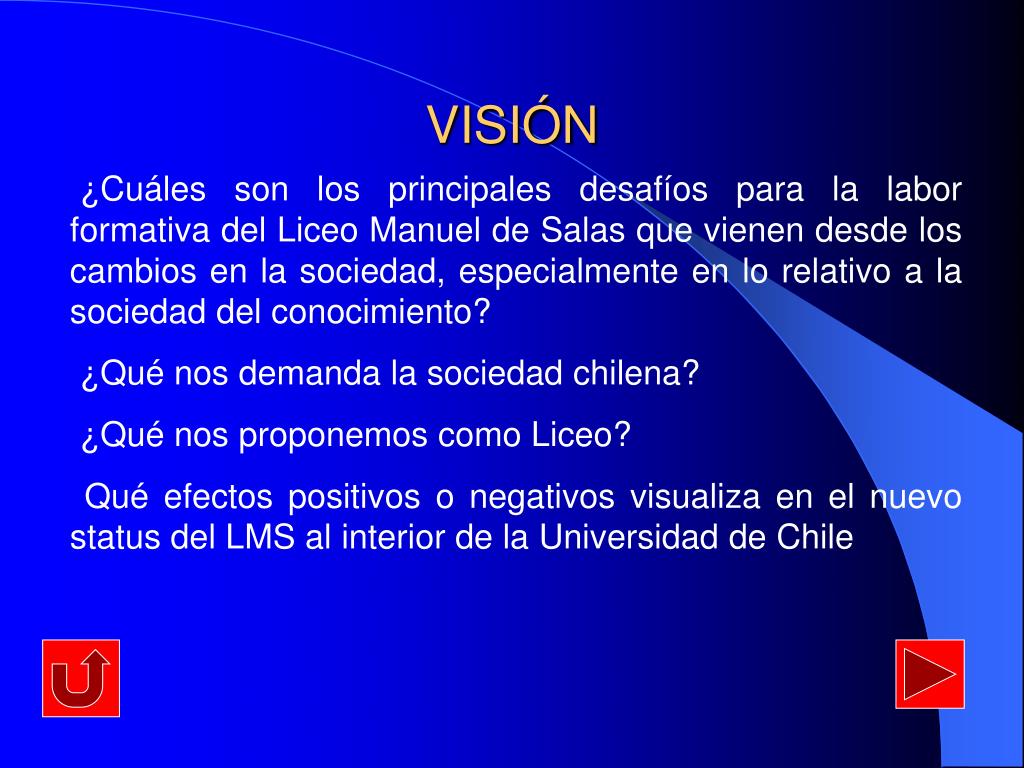 VISIÓN

¿Cuáles son los principales desafíos para la labor formativa del Liceo Manuel de Salas que vienen desde los cambios en la sociedad, especialmente en lo relativo a la sociedad del conocimiento?

¿Qué nos demanda la sociedad chilena?

¿Qué nos proponemos como Liceo?

Qué efectos positivos o negativos visualiza en el nuevo status del LMS al interior de la Universidad de Chile